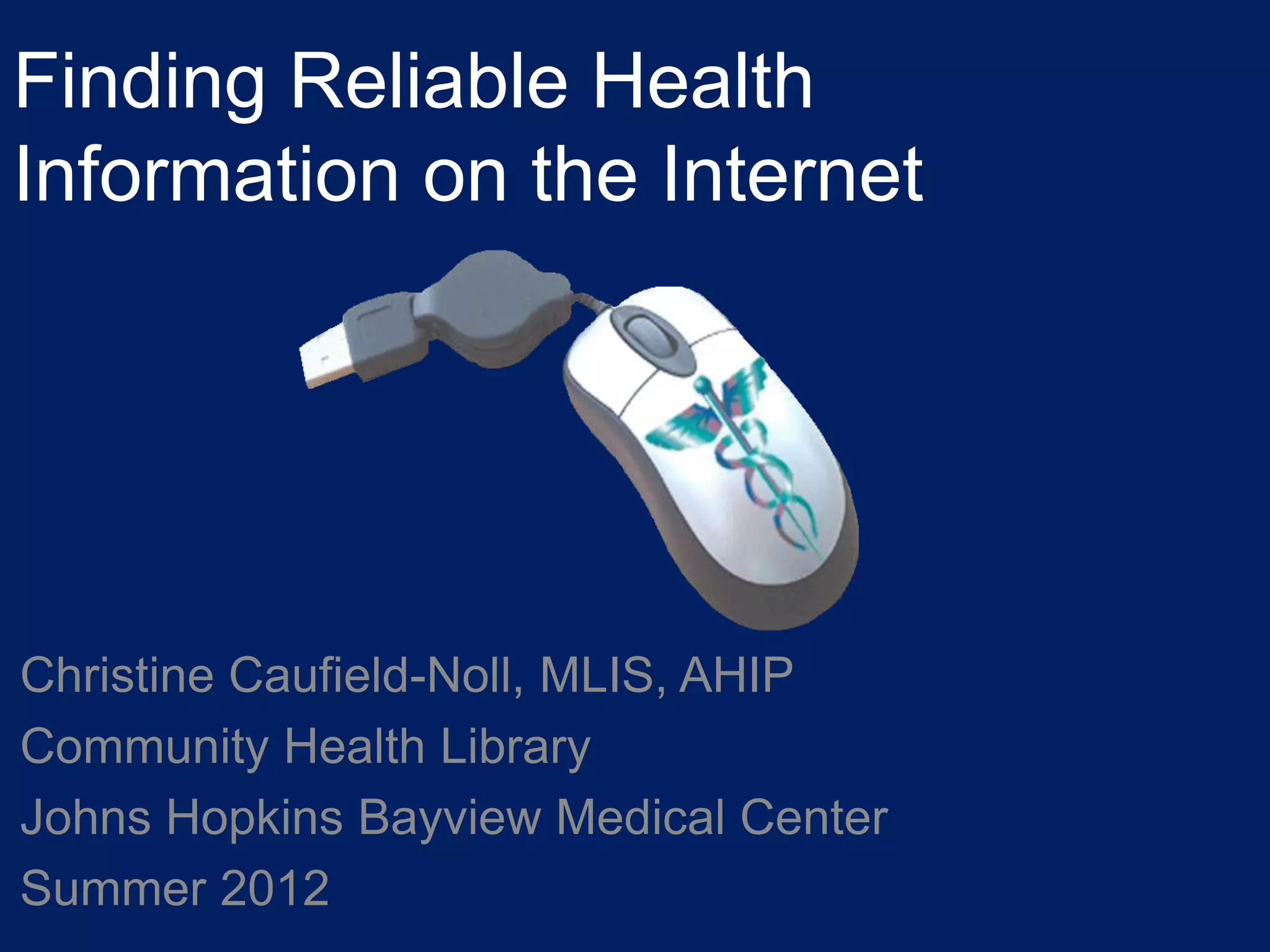 Finding Reliable Health Information on the Internet

Christine Caufield-Noll, MLIS, AHIP
Community Health Library
Johns Hopkins Bayview Medical Center
Summer 2012